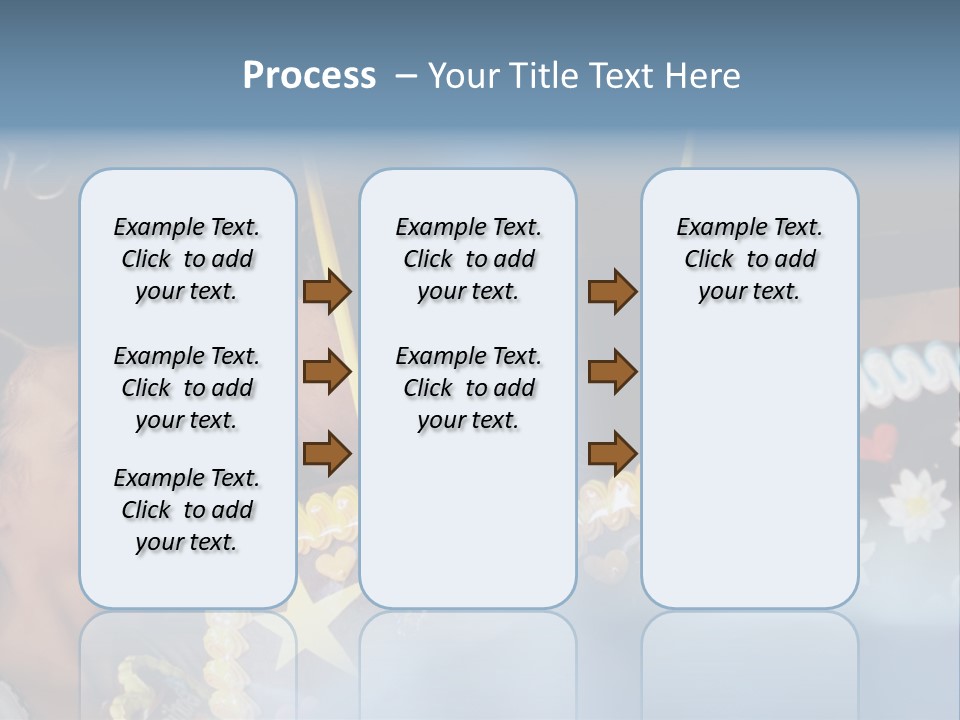 Process – Your Title Text Here

Example Text. Click to add your text.

Example Text. Click to add your text.

Example Text. Click to add your text.

Example Text. Click to add your text.

Example Text. Click to add your text.

Example Text. Click to add your text.